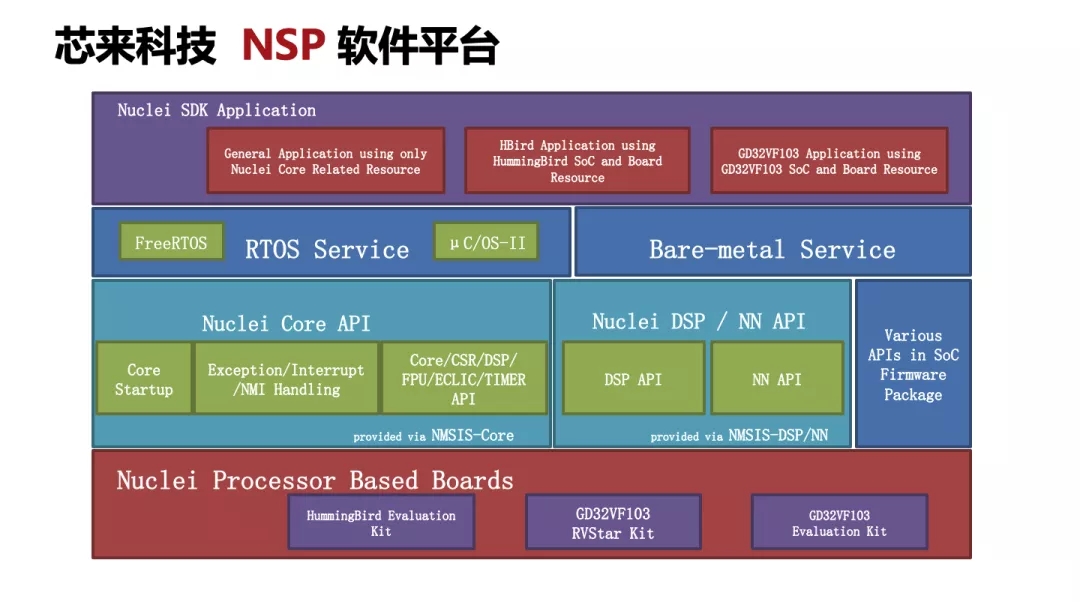 芯来科技 NSP 软件平台

Nuclei SDK Application

General Application using only Nuclei Core Related Resource

HBird Application using HummingBird SoC and Board Resource

GD32VF103 Application using GD32VF103 SoC and Board Resource

FreeRTOS

RTOS Service

μC/OS-II

Bare-metal Service

Nuclei Core API

Core Startup

Exception/Interrupt /NMI Handling

Core/CSR/DSP/ FPU/ECLIC/TIMER API

provided via NMSIS-Core

Nuclei DSP / NN API

DSP API

NN API

provided via NMSIS-DSP/NN

Various APIs in SoC Firmware Package

Nuclei Processor Based Boards

HummingBird Evaluation Kit

GD32VF103 RVStar Kit

GD32VF103 Evaluation Kit